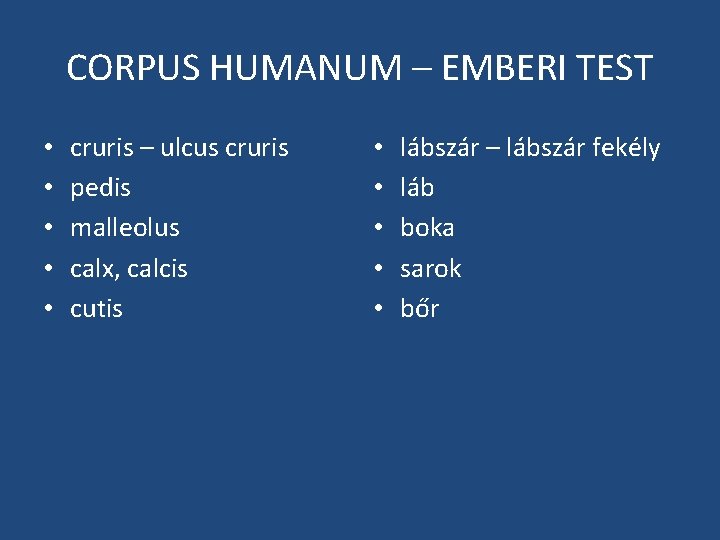 CORPUS HUMANUM – EMBERI TEST

• cruris – ulcus cruris
• pedis
• malleolus
• calx, calcis
• cutis

• lábszár – lábszár fekély
• láb
• boka
• sarok
• bőr